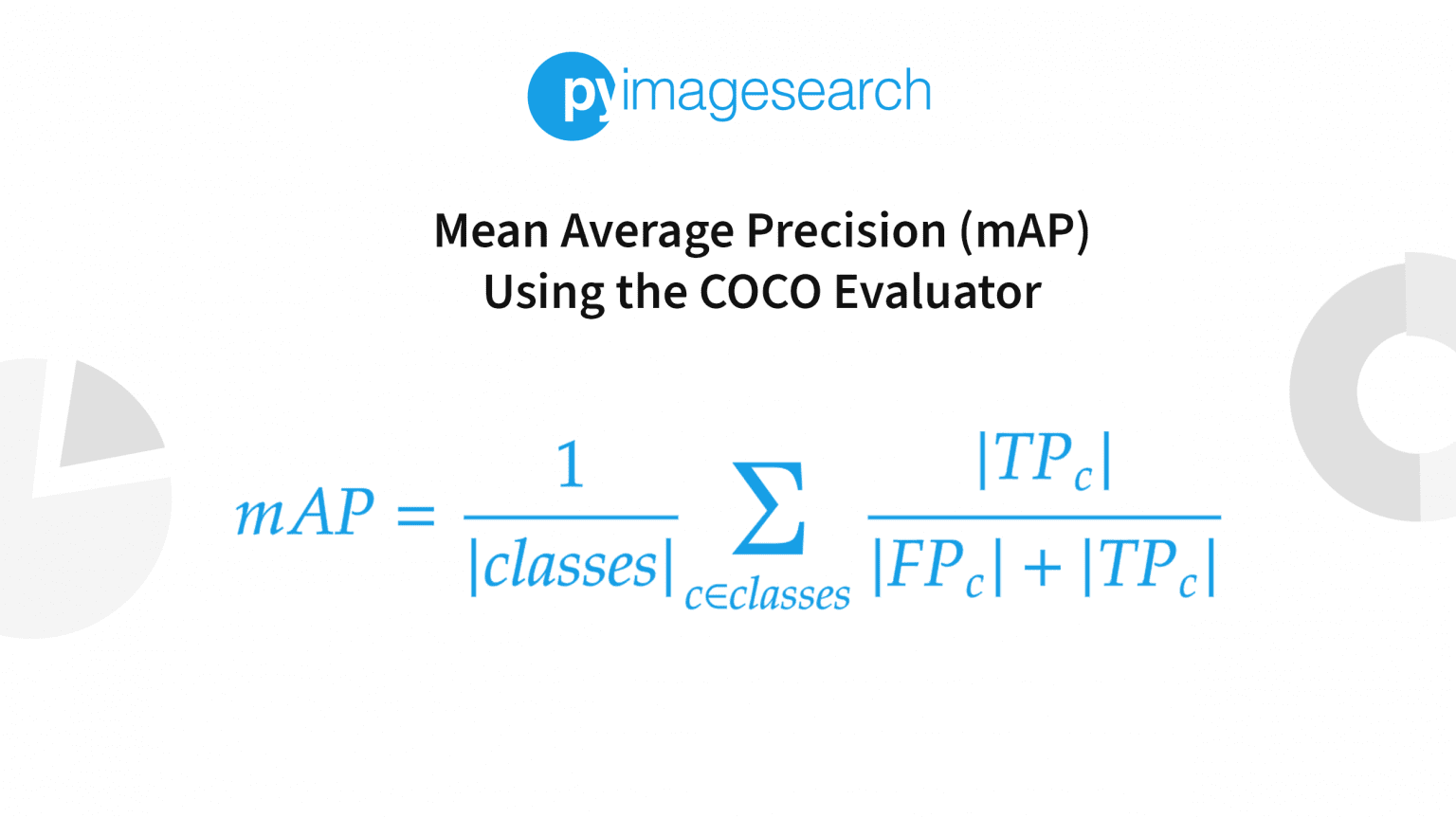 pyimagesearch

Mean Average Precision (mAP)
Using the COCO Evaluator

$mAP = \frac{1}{|classes|} \sum_{c \in classes} \frac{|TP_c|}{|FP_c| + |TP_c|}$